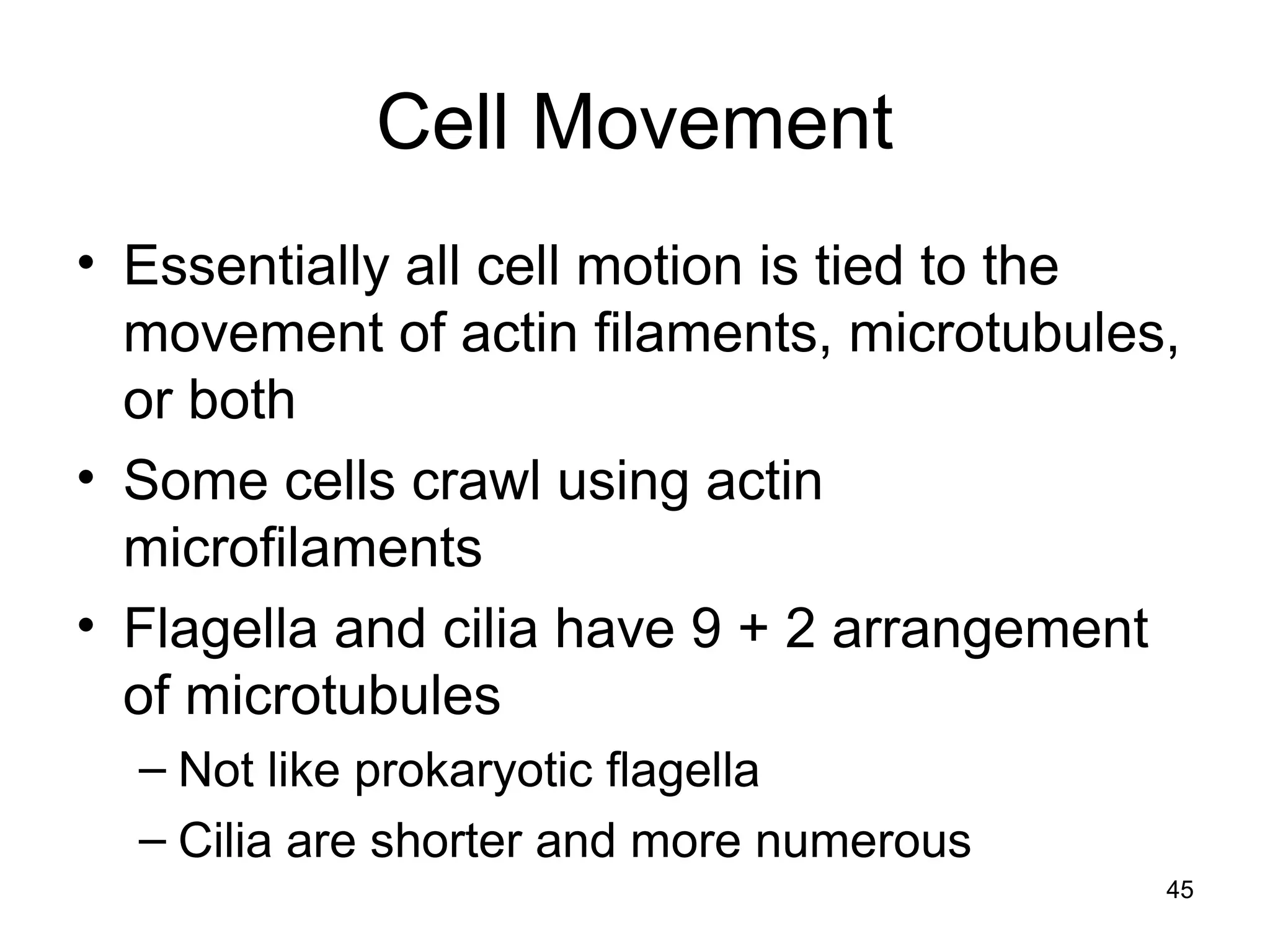 Cell Movement

• Essentially all cell motion is tied to the movement of actin filaments, microtubules, or both

• Some cells crawl using actin microfilaments

• Flagella and cilia have 9 + 2 arrangement of microtubules

– Not like prokaryotic flagella

– Cilia are shorter and more numerous

45